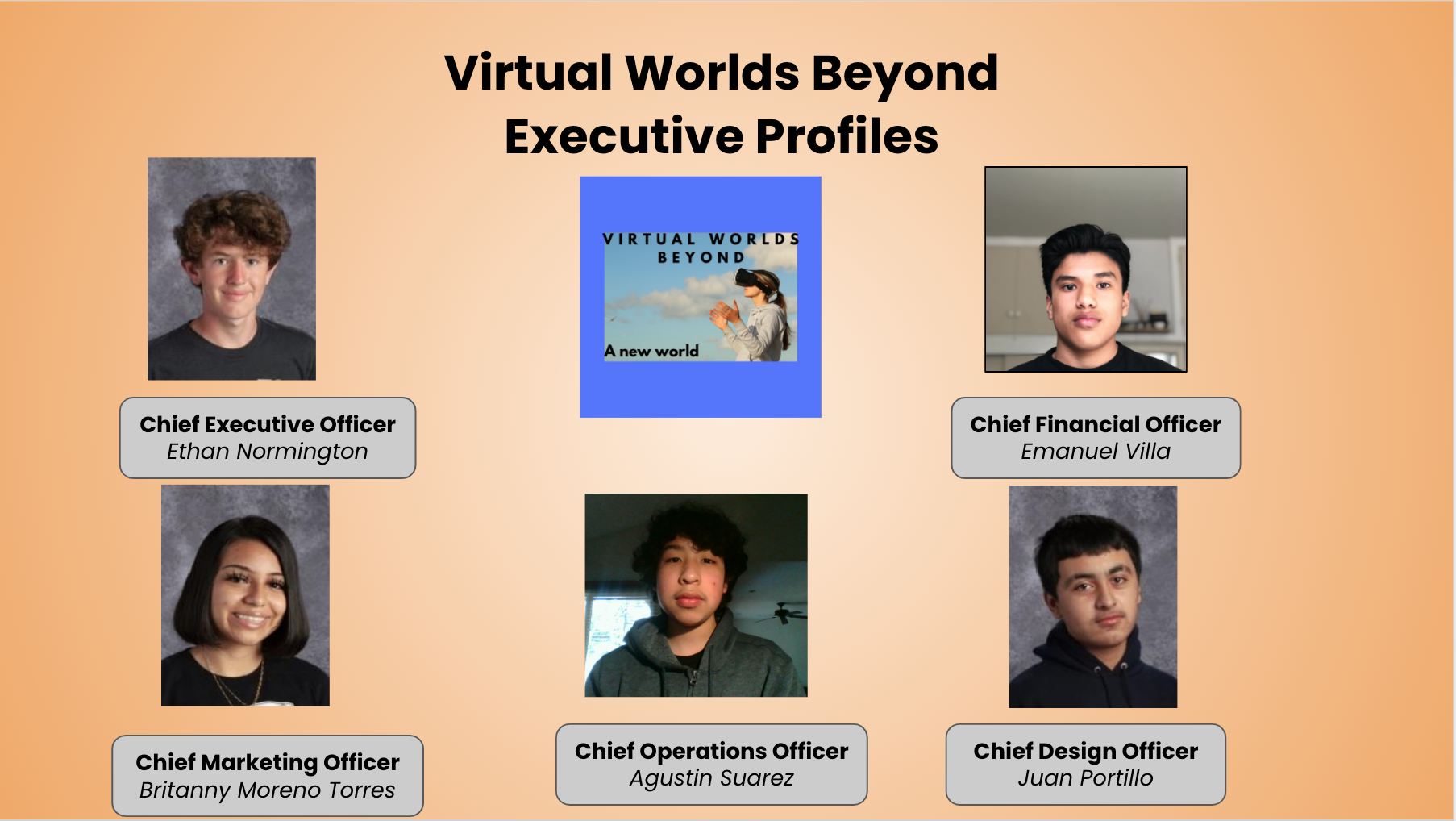 Virtual Worlds Beyond
Executive Profiles

VIRTUAL WORLDS BEYOND

A new world

Chief Executive Officer
Ethan Normington

Chief Financial Officer
Emanuel Villa

Chief Marketing Officer
Britanny Moreno Torres

Chief Operations Officer
Agustin Suarez

Chief Design Officer
Juan Portillo